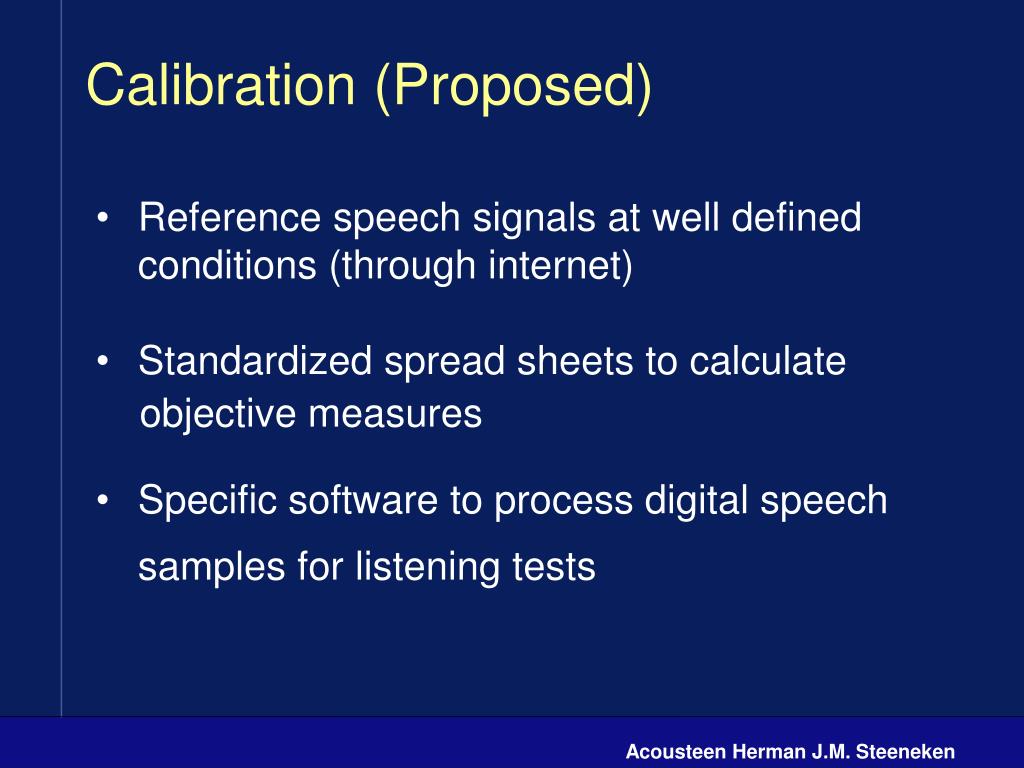 Calibration (Proposed)

• Reference speech signals at well defined conditions (through internet)

• Standardized spread sheets to calculate objective measures

• Specific software to process digital speech samples for listening tests

Acousteen Herman J.M. Steeneken